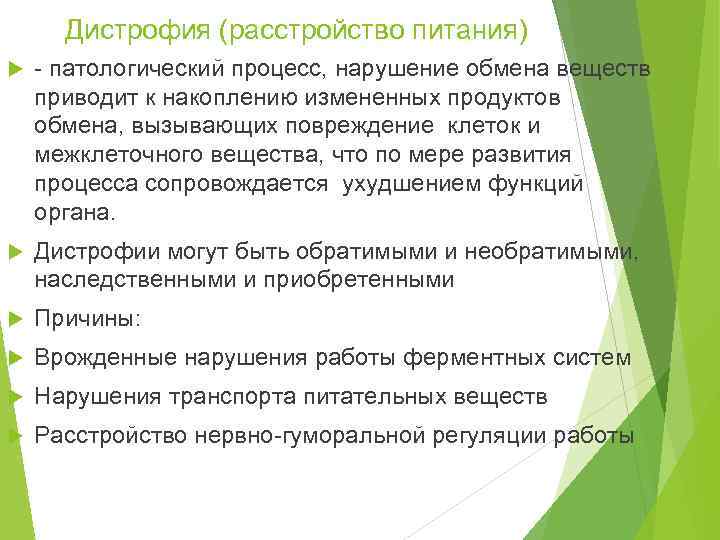 Дистрофия (расстройство питания)

- патологический процесс, нарушение обмена веществ приводит к накоплению измененных продуктов обмена, вызывающих повреждение клеток и межклеточного вещества, что по мере развития процесса сопровождается ухудшением функций органа.

Дистрофии могут быть обратимыми и необратимыми, наследственными и приобретенными

Причины:

Врожденные нарушения работы ферментных систем

Нарушения транспорта питательных веществ

Расстройство нервно-гуморальной регуляции работы